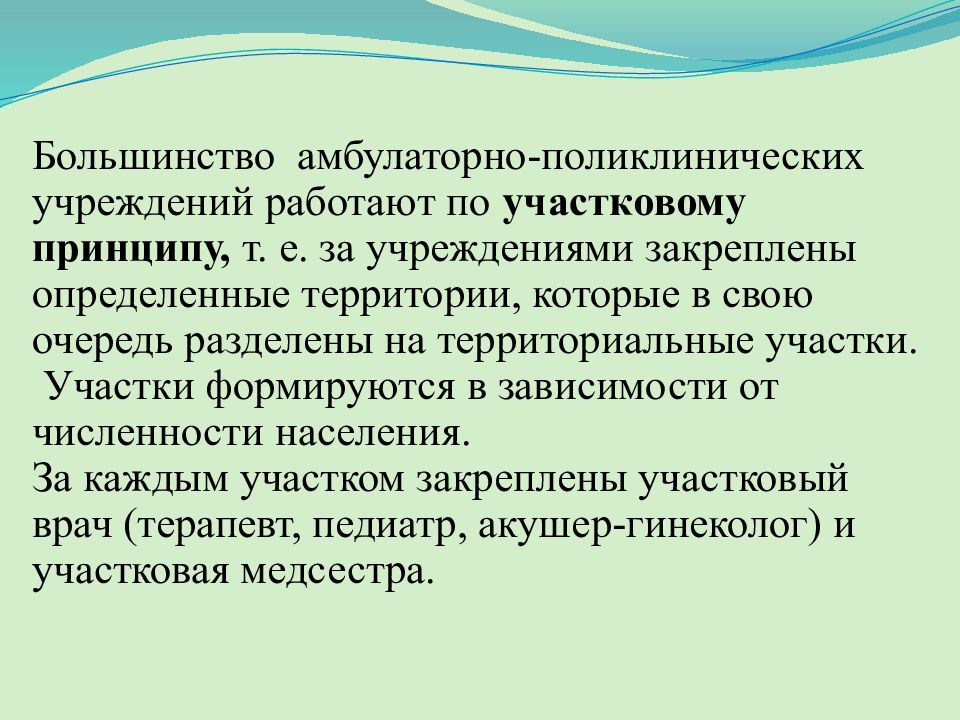 Большинство амбулаторно-поликлинических учреждений работают по участковому принципу, т. е. за учреждениями закреплены определенные территории, которые в свою очередь разделены на территориальные участки.
Участки формируются в зависимости от численности населения.
За каждым участком закреплены участковый врач (терапевт, педиатр, акушер-гинеколог) и участковая медсестра.